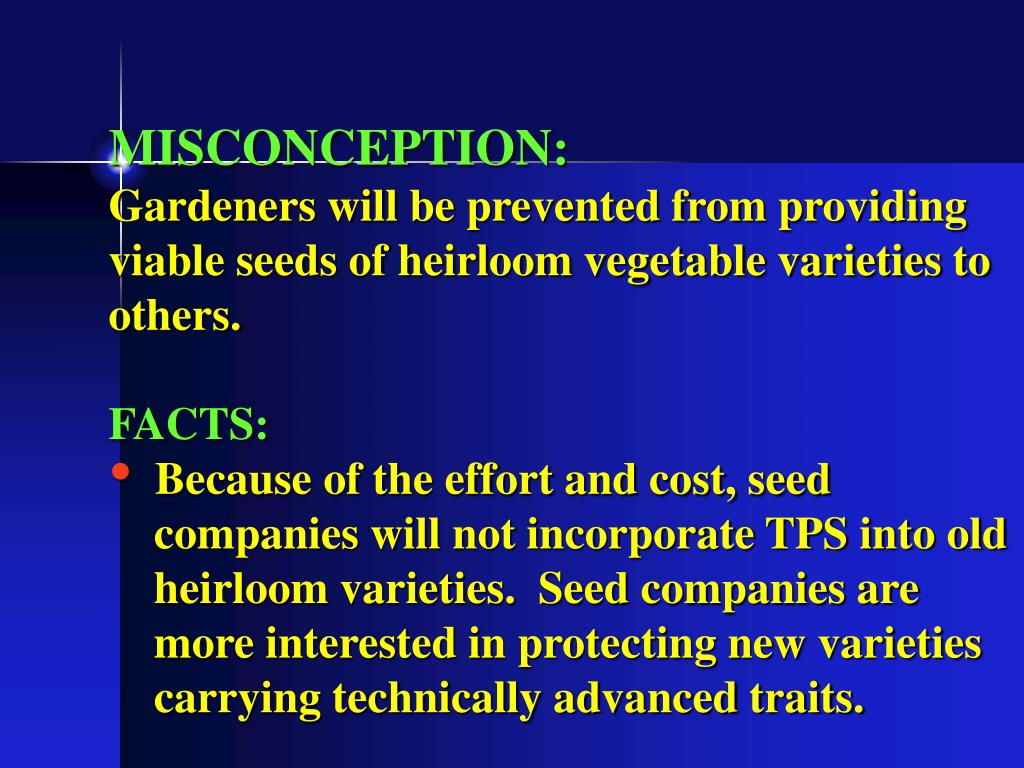 MISCONCEPTION:
Gardeners will be prevented from providing viable seeds of heirloom vegetable varieties to others.

FACTS:
• Because of the effort and cost, seed companies will not incorporate TPS into old heirloom varieties. Seed companies are more interested in protecting new varieties carrying technically advanced traits.